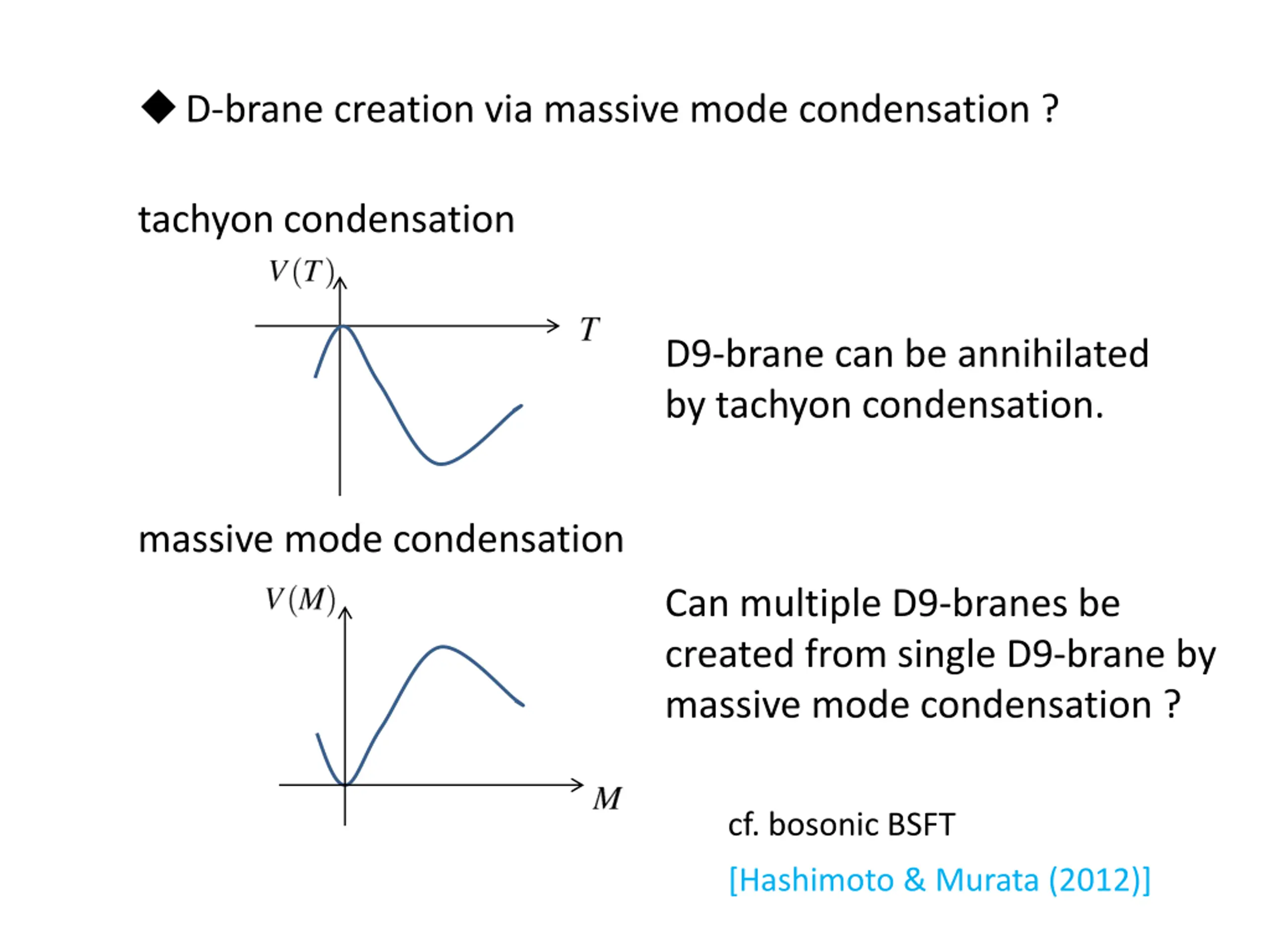 ◆ D-brane creation via massive mode condensation ?

tachyon condensation

$V(T)$

$T$

D9-brane can be annihilated by tachyon condensation.

massive mode condensation

$V(M)$

$M$

Can multiple D9-branes be created from single D9-brane by massive mode condensation ?

cf. bosonic BSFT

[Hashimoto & Murata (2012)]